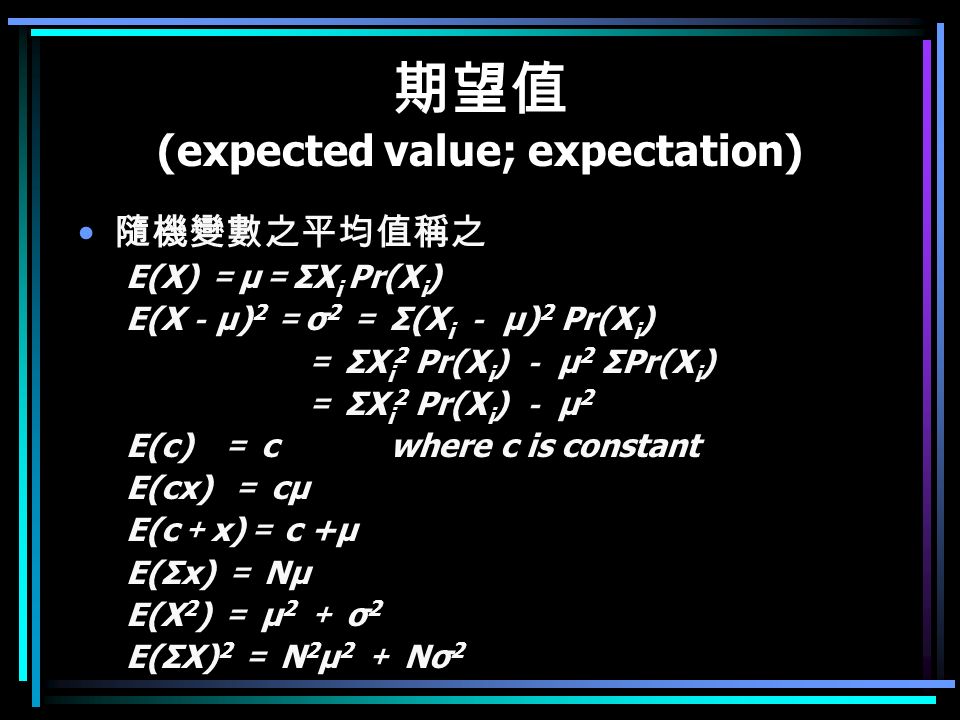 期望值
(expected value; expectation)

• 隨機變數之平均值稱之

$E(X) = \mu = \Sigma X_i Pr(X_i)$

$E(X - \mu)^2 = \sigma^2 = \Sigma(X_i - \mu)^2 Pr(X_i)$

$= \Sigma X_i^2 Pr(X_i) - \mu^2 \Sigma Pr(X_i)$

$= \Sigma X_i^2 Pr(X_i) - \mu^2$

$E(c) = c$ where c is constant

$E(cx) = c\mu$

$E(c + x) = c + \mu$

$E(\Sigma x) = N\mu$

$E(X^2) = \mu^2 + \sigma^2$

$E(\Sigma X)^2 = N^2\mu^2 + N\sigma^2$